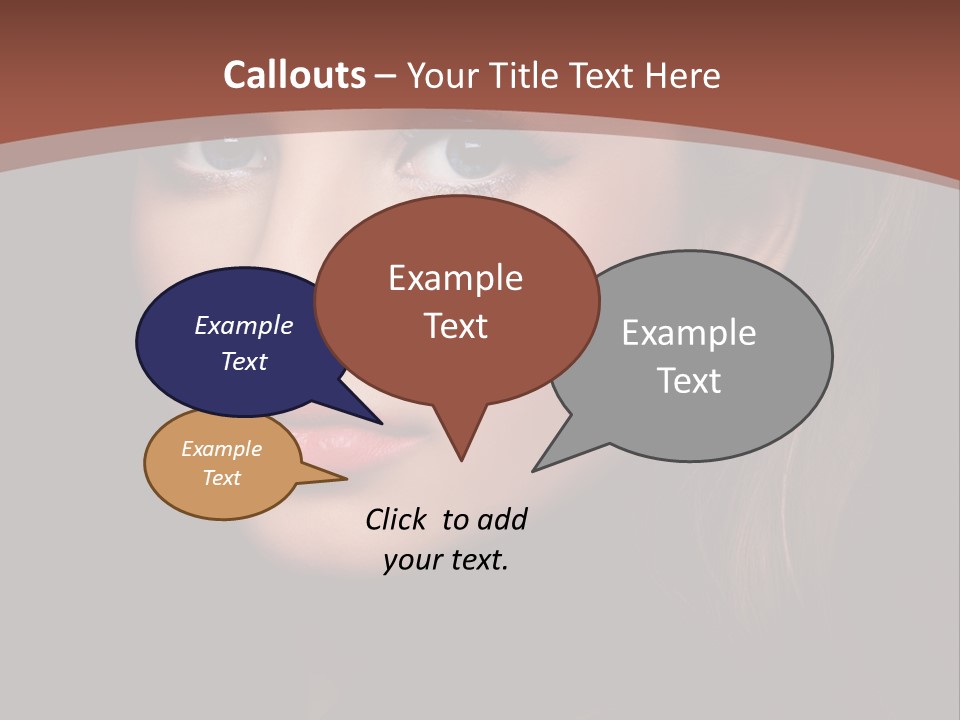 Callouts – Your Title Text Here

Example Text

Example Text

Example Text

Example Text

Click to add your text.